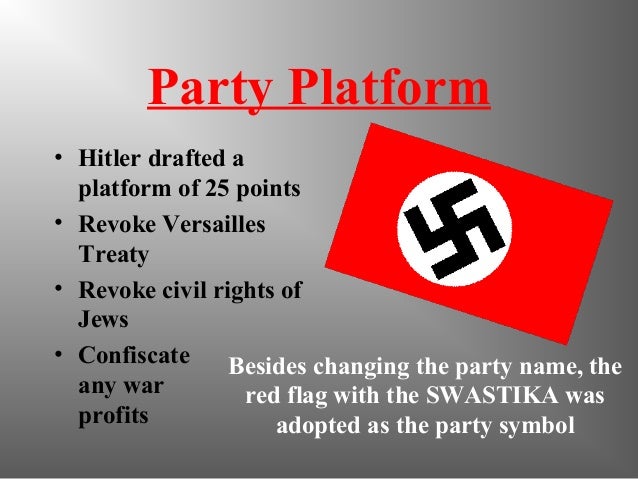 Party Platform

• Hitler drafted a platform of 25 points
• Revoke Versailles Treaty
• Revoke civil rights of Jews
• Confiscate any war profits

Besides changing the party name, the red flag with the SWASTIKA was adopted as the party symbol